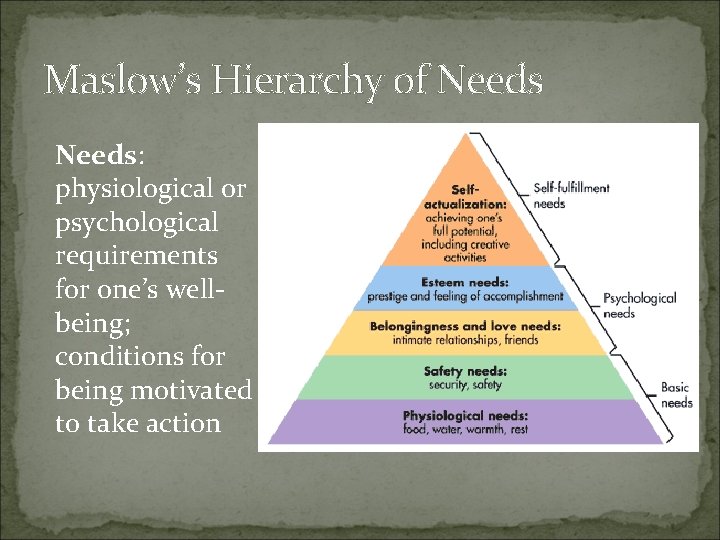 Maslow's Hierarchy of Needs

Needs: physiological or psychological requirements for one's well-being; conditions for being motivated to take action

Self-actualization: achieving one's full potential, including creative activities

Esteem needs: prestige and feeling of accomplishment

Belongingness and love needs: intimate relationships, friends

Safety needs: security, safety

Physiological needs: food, water, warmth, rest

Self-fulfillment needs

Psychological needs

Basic needs